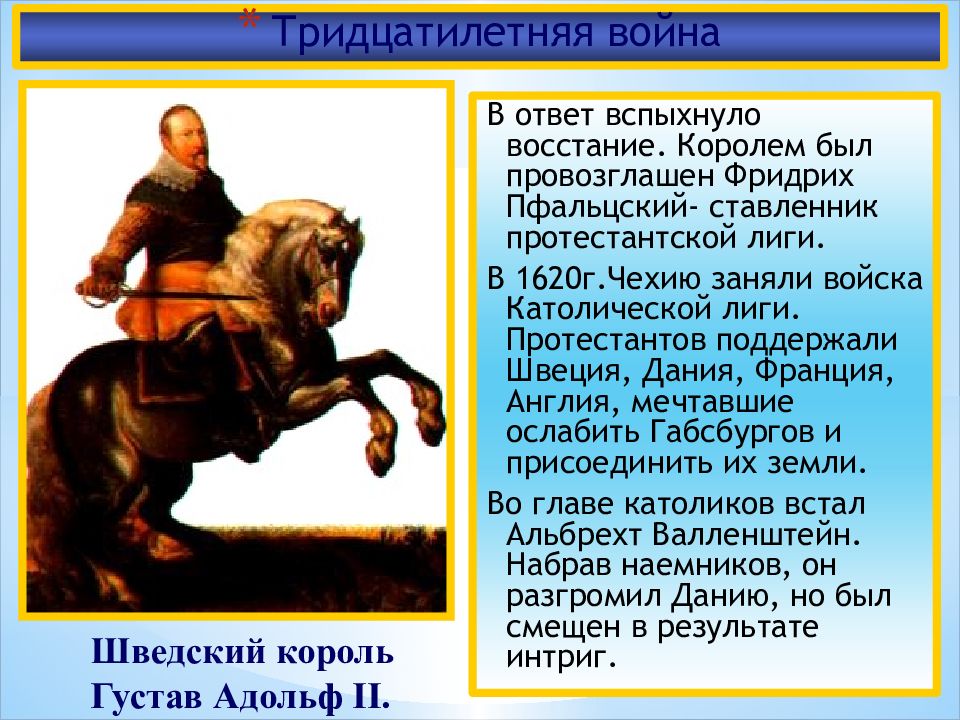 * Тридцатилетняя война

В ответ вспыхнуло восстание. Королем был провозглашен Фридрих Пфальцский- ставленник протестантской лиги.

В 1620г.Чехию заняли войска Католической лиги. Протестантов поддержали Швеция, Дания, Франция, Англия, мечтавшие ослабить Габсбургов и присоединить их земли.

Во главе католиков встал Альбрехт Валленштейн. Набрав наемников, он разгромил Данию, но был смещен в результате интриг.

Шведский король Густав Адольф II.